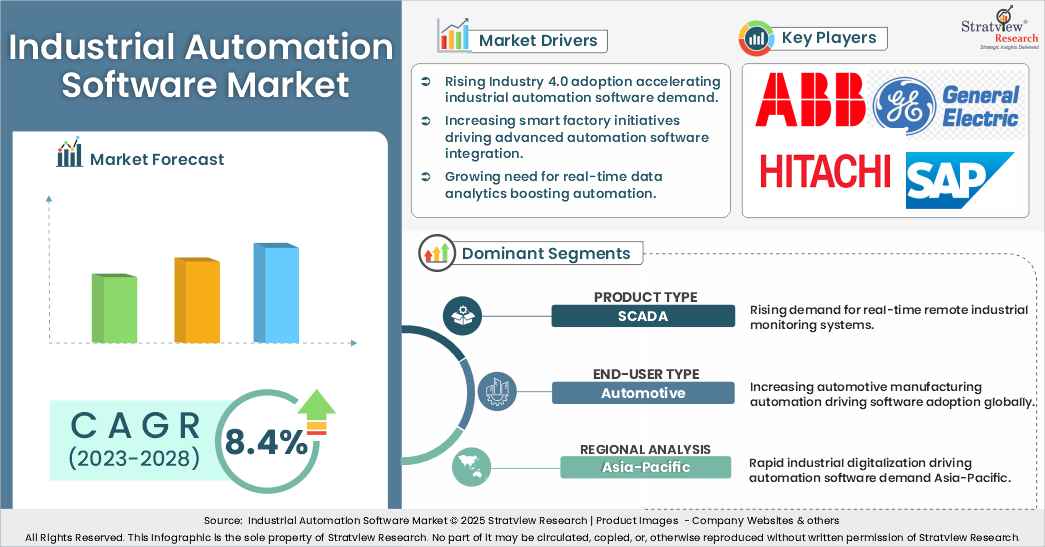 Industrial Automation Software Market

Market Forecast

CAGR (2023-2028) 8.4%

Market Drivers

➲ Rising Industry 4.0 adoption accelerating industrial automation software demand.

➲ Increasing smart factory initiatives driving advanced automation software integration.

➲ Growing need for real-time data analytics boosting automation.

Key Players

Stratview Research Strategic Insights Delivered

ABB

GE General Electric

HITACHI

SAP

Dominant Segments

PRODUCT TYPE
SCADA
Rising demand for real-time remote industrial monitoring systems.

END-USER TYPE
Automotive
Increasing automotive manufacturing automation driving software adoption globally.

REGIONAL ANALYSIS
Asia-Pacific
Rapid industrial digitalization driving automation software demand Asia-Pacific.

Source: Industrial Automation Software Market © 2025 Stratview Research | Product Images - Company Websites & others
All Rights Reserved. This infographic is the sole property of Stratview Research. No part of it may be circulated, copied, or, otherwise reproduced without written permission of Stratview Research.